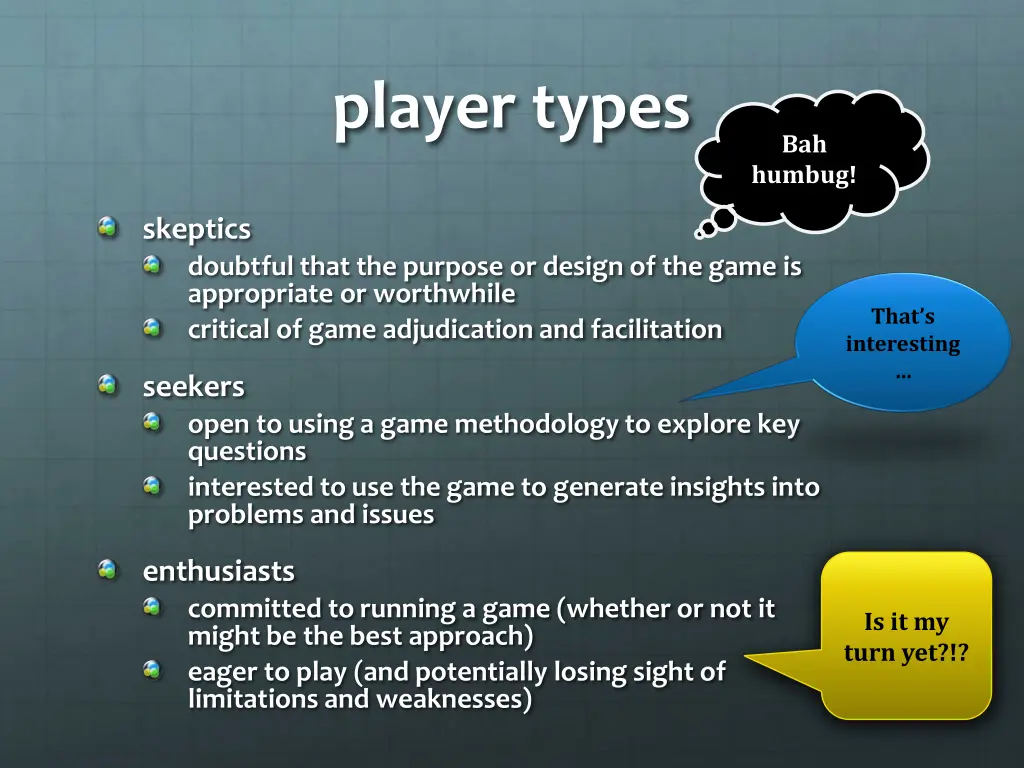 player types

Bah humbug!

skeptics

doubtful that the purpose or design of the game is appropriate or worthwhile

critical of game adjudication and facilitation

That's interesting …

seekers

open to using a game methodology to explore key questions

interested to use the game to generate insights into problems and issues

enthusiasts

committed to running a game (whether or not it might be the best approach)

eager to play (and potentially losing sight of limitations and weaknesses)

Is it my turn yet?!?